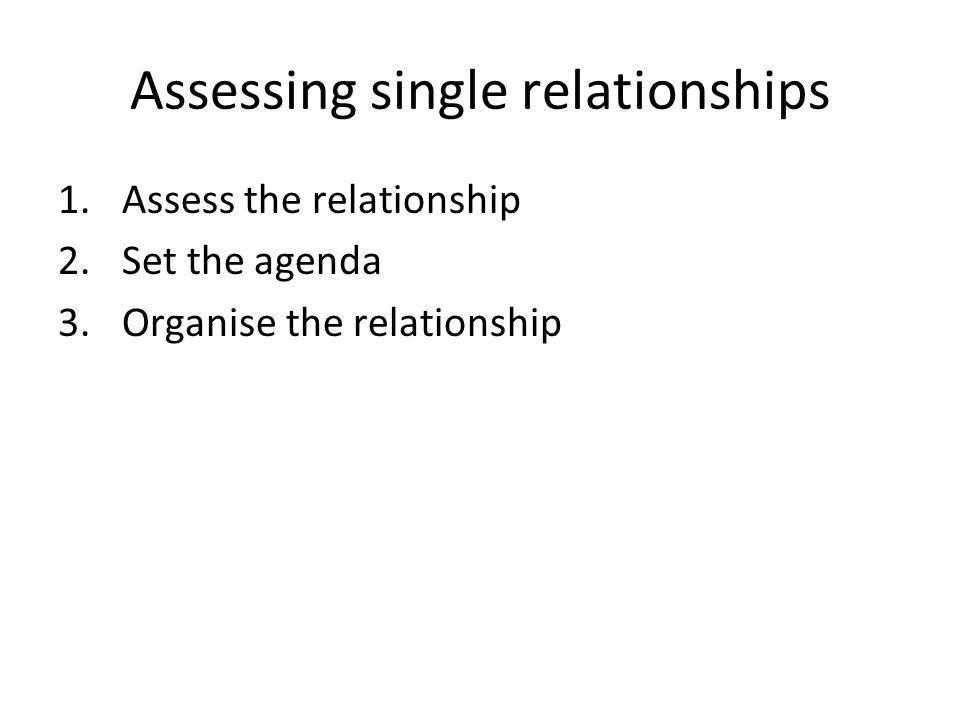 Assessing single relationships

1. Assess the relationship
2. Set the agenda
3. Organise the relationship